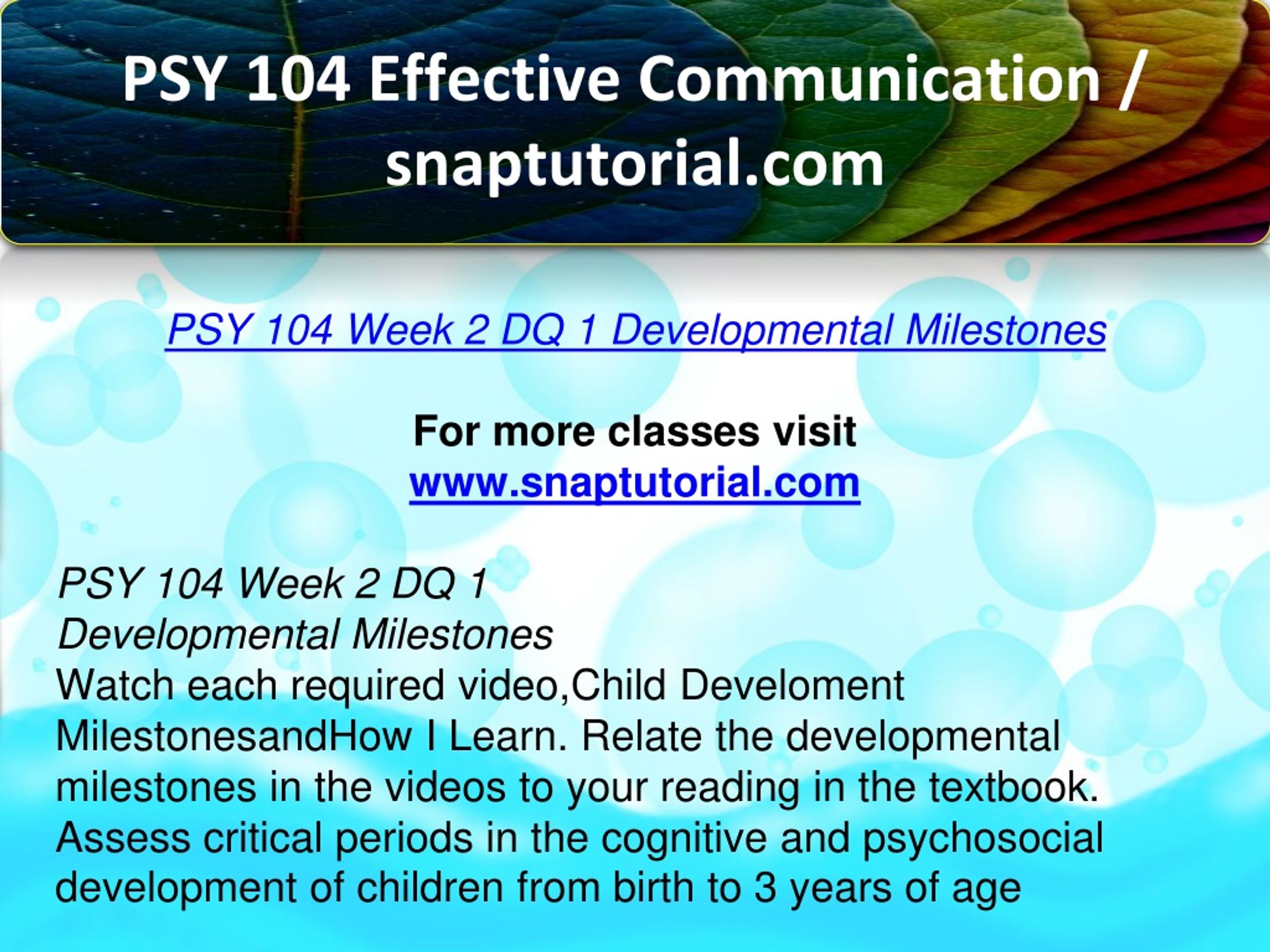 PSY 104 Effective Communication / snaptutorial.com

PSY 104 Week 2 DQ 1 Developmental Milestones

For more classes visit
www.snaptutorial.com

PSY 104 Week 2 DQ 1
Developmental Milestones
Watch each required video,Child Develoment MilestonesandHow I Learn. Relate the developmental milestones in the videos to your reading in the textbook. Assess critical periods in the cognitive and psychosocial development of children from birth to 3 years of age